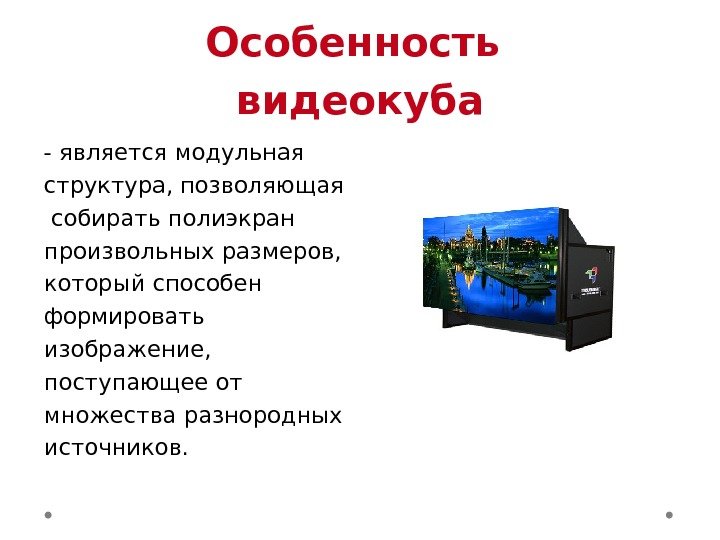 Особенность видеокуба

- является модульная структура, позволяющая собирать полиэкран произвольных размеров, который способен формировать изображение, поступающее от множества разнородных источников.